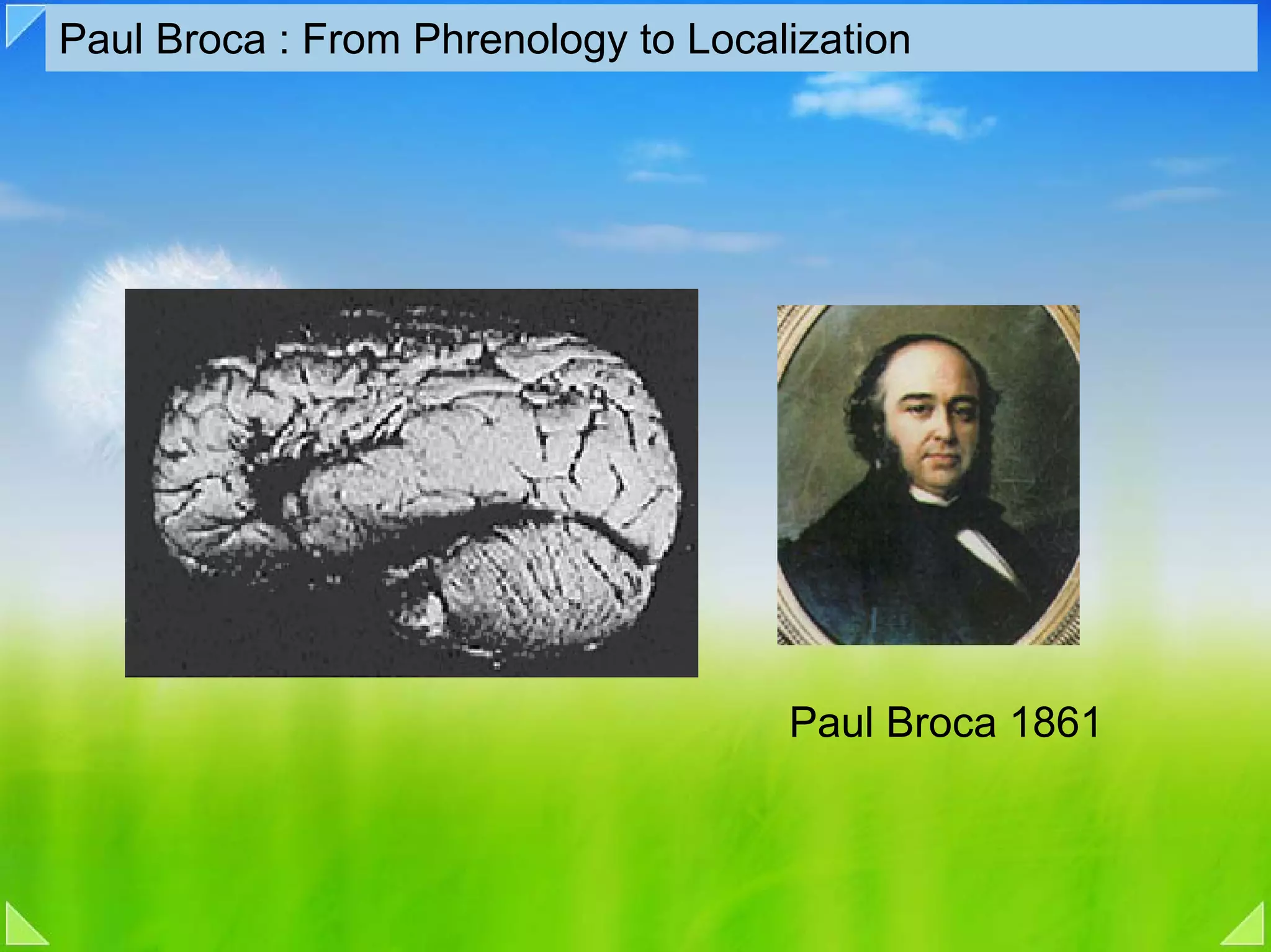 Paul Broca : From Phrenology to Localization

Paul Broca 1861